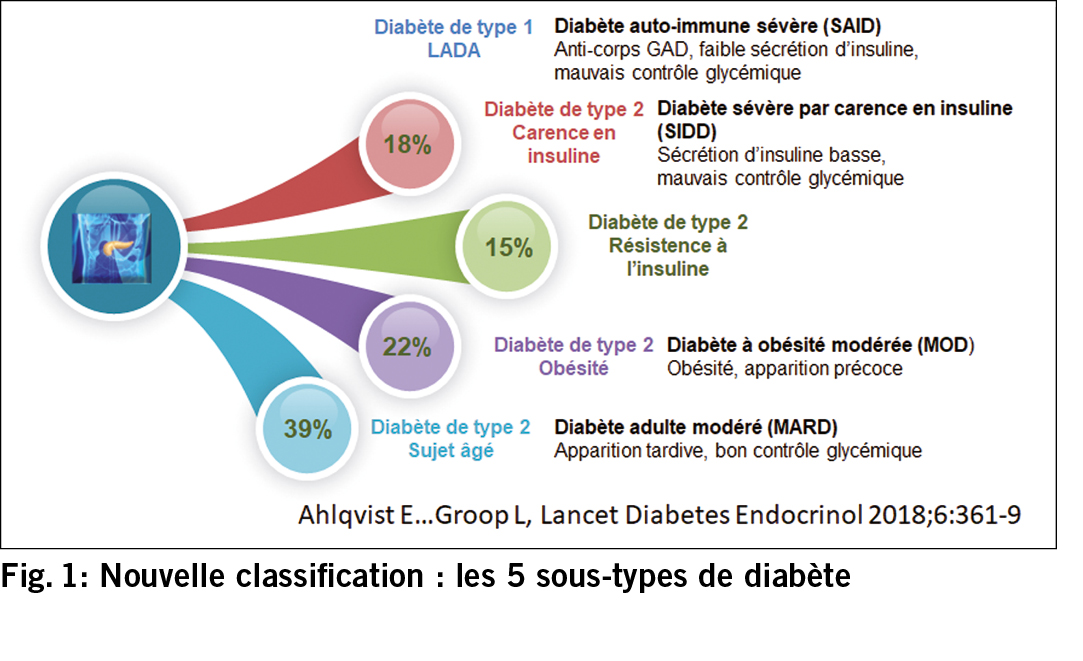 Diabète de type 1
LADA

Diabète auto-immune sévère (SAID)
Anti-corps GAD, faible sécrétion d'insuline, mauvais contrôle glycémique

18%

Diabète de type 2
Carence en insuline

Diabète sévère par carence en insuline (SIDD)
Sécrétion d'insuline basse, mauvais contrôle glycémique

15%

Diabète de type 2
Résistence à l'insuline

22%

Diabète de type 2
Obésité

Diabète à obésité modérée (MOD)
Obésité, apparition précoce

39%

Diabète de type 2
Sujet âgé

Diabète adulte modéré (MARD)
Apparition tardive, bon contrôle glycémique

Ahlqvist E...Groop L, Lancet Diabetes Endocrinol 2018;6:361-9

Fig. 1: Nouvelle classification : les 5 sous-types de diabète